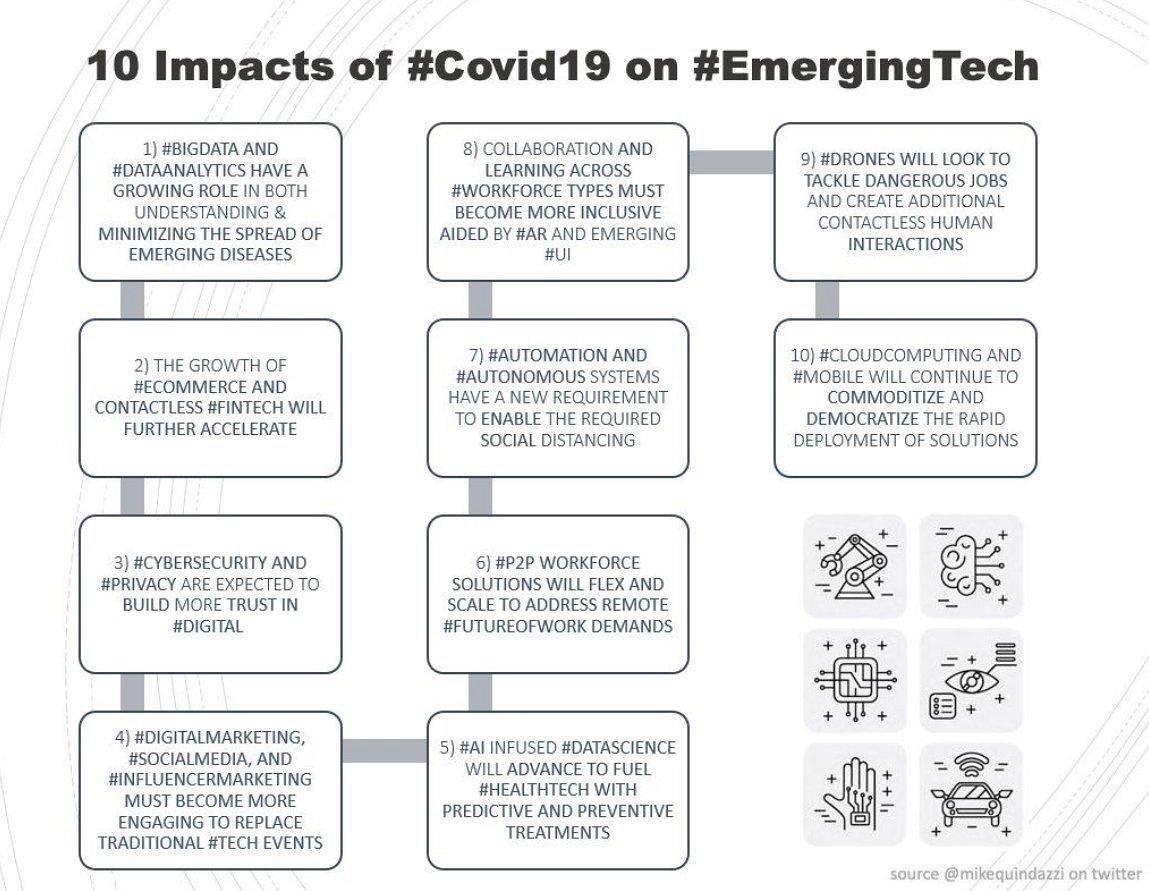 10 Impacts of #Covid19 on #EmergingTech

1) #BIGDATA AND #DATAANALYTICS HAVE A GROWING ROLE IN BOTH UNDERSTANDING & MINIMIZING THE SPREAD OF EMERGING DISEASES

2) THE GROWTH OF #ECOMMERCE AND CONTACTLESS #FINTECH WILL FURTHER ACCELERATE

3) #CYBERSECURITY AND #PRIVACY ARE EXPECTED TO BUILD MORE TRUST IN #DIGITAL

4) #DIGITALMARKETING, #SOCIALMEDIA, AND #INFLUENCERMARKETING MUST BECOME MORE ENGAGING TO REPLACE TRADITIONAL #TECH EVENTS

5) #AI INFUSED #DATASCIENCE WILL ADVANCE TO FUEL #HEALTHTECH WITH PREDICTIVE AND PREVENTIVE TREATMENTS

6) #P2P WORKFORCE SOLUTIONS WILL FLEX AND SCALE TO ADDRESS REMOTE #FUTUREOFWORK DEMANDS

7) #AUTOMATION AND #AUTONOMOUS SYSTEMS HAVE A NEW REQUIREMENT TO ENABLE THE REQUIRED SOCIAL DISTANCING

8) COLLABORATION AND LEARNING ACROSS #WORKFORCE TYPES MUST BECOME MORE INCLUSIVE AIDED BY #AR AND EMERGING #UI

9) #DRONES WILL LOOK TO TACKLE DANGEROUS JOBS AND CREATE ADDITIONAL CONTACTLESS HUMAN INTERACTIONS

10) #CLOUDCOMPUTING AND #MOBILE WILL CONTINUE TO COMMODITIZE AND DEMOCRATIZE THE RAPID DEPLOYMENT OF SOLUTIONS

source @mikequindazzi on twitter